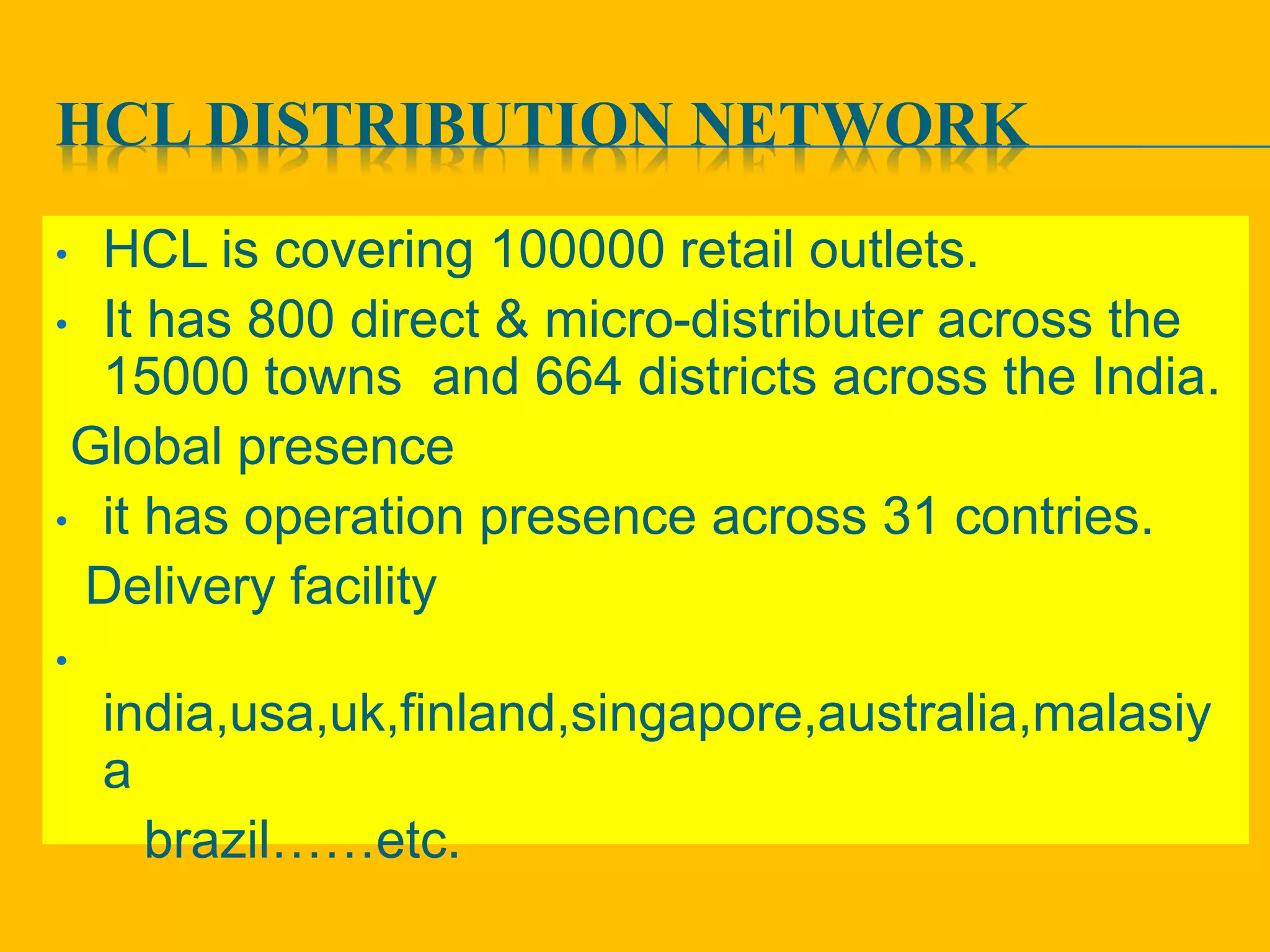 HCL DISTRIBUTION NETWORK

• HCL is covering 100000 retail outlets.
• It has 800 direct & micro-distributer across the 15000 towns and 664 districts across the India.

Global presence

• it has operation presence across 31 contries.

Delivery facility

• india,usa,uk,finland,singapore,australia,malasiya
brazil……etc.